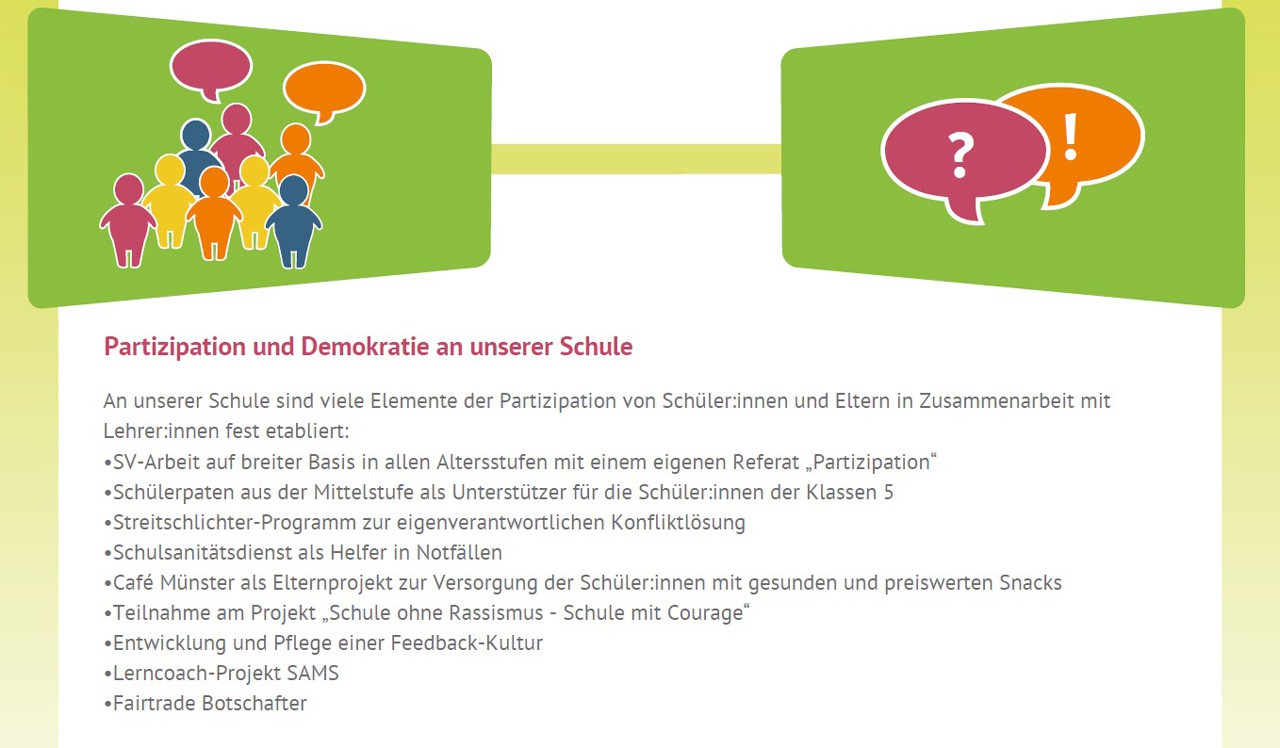 ?
!

Partizipation und Demokratie an unserer Schule

An unserer Schule sind viele Elemente der Partizipation von Schüler:innen und Eltern in Zusammenarbeit mit Lehrer:innen fest etabliert:
•SV-Arbeit auf breiter Basis in allen Altersstufen mit einem eigenen Referat „Partizipation“
•Schülerpaten aus der Mittelstufe als Unterstützer für die Schüler:innen der Klassen 5
•Streitschlichter-Programm zur eigenverantwortlichen Konfliktlösung
•Schulsanitätsdienst als Helfer in Notfällen
•Café Münster als Elternprojekt zur Versorgung der Schüler:innen mit gesunden und preiswerten Snacks
•Teilnahme am Projekt „Schule ohne Rassismus - Schule mit Courage“
•Entwicklung und Pflege einer Feedback-Kultur
•Lerncoach-Projekt SAMS
•Fairtrade Botschafter